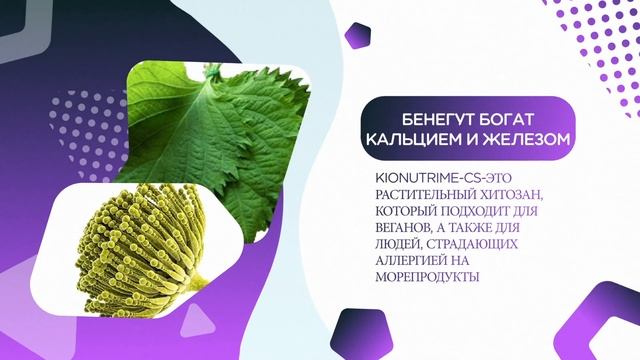 БЕНЕГУТ БОГАТ КАЛЬЦИЕМ И ЖЕЛЕЗОМ

KIONUTRIME-CS-ЭТО РАСТИТЕЛЬНЫЙ ХИТОЗАН, КОТОРЫЙ ПОДХОДИТ ДЛЯ ВЕГАНОВ, А ТАКЖЕ ДЛЯ ЛЮДЕЙ, СТРАДАЮЩИХ АЛЛЕРГИЕЙ НА МОРЕПРОДУКТЫ